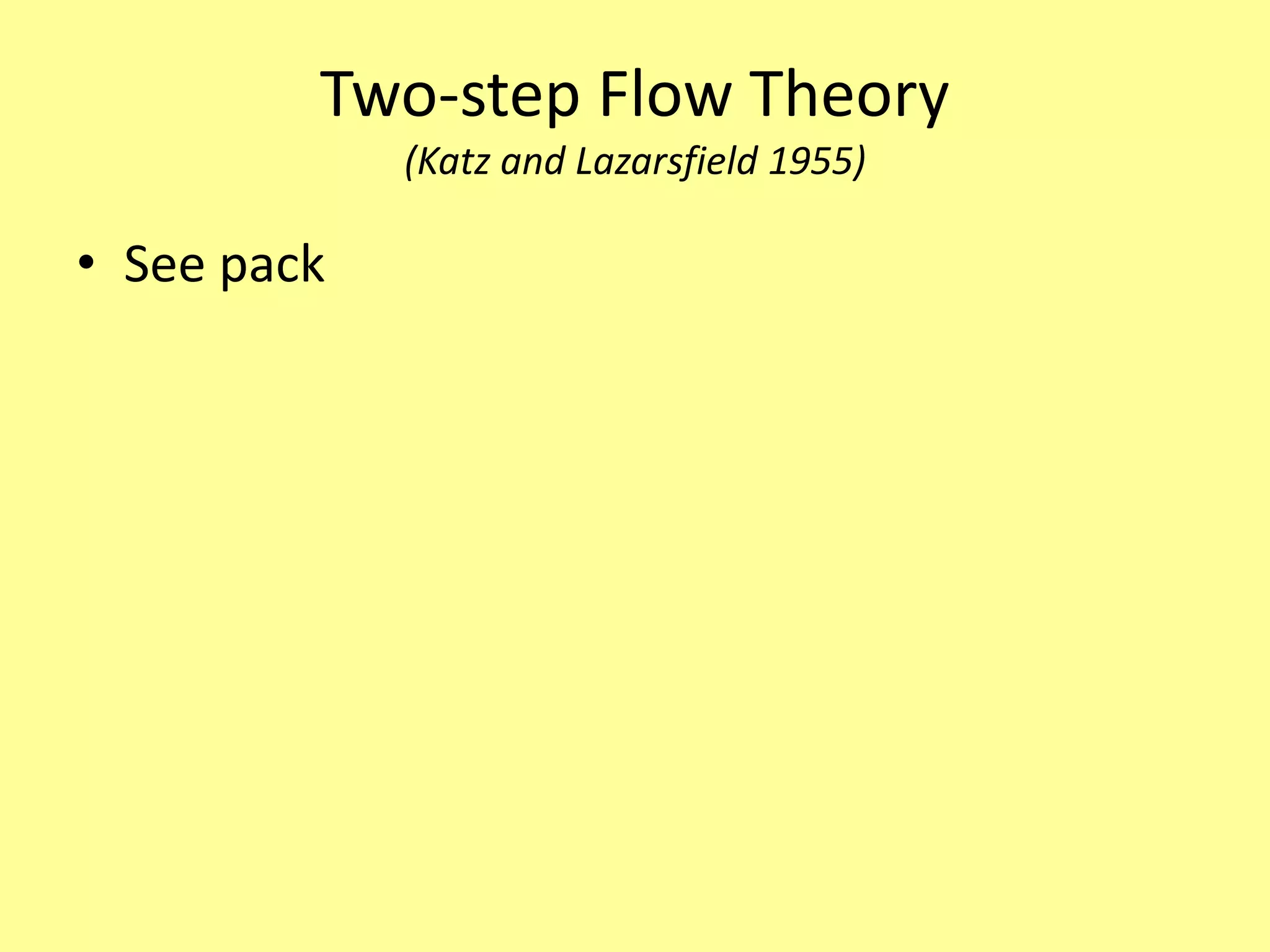 Two-step Flow Theory
(Katz and Lazarsfield 1955)

• See pack